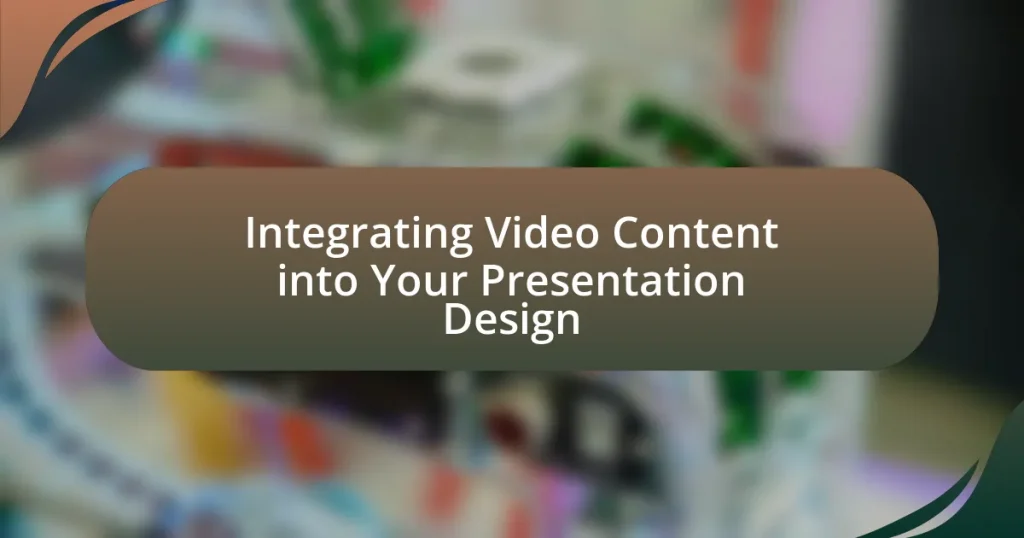 Integrating Video Content into Your Presentation Design